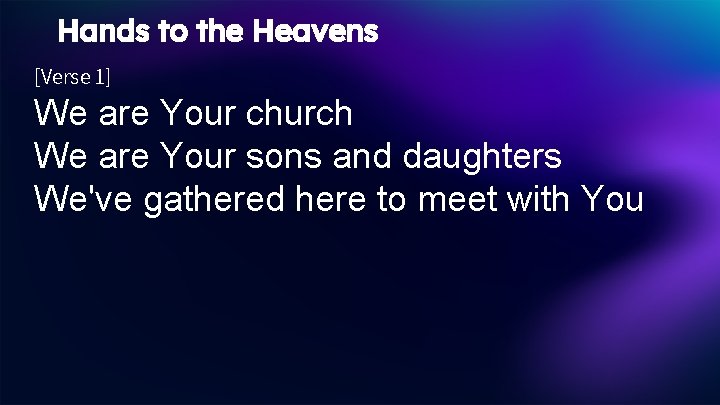 Hands to the Heavens

[Verse 1]

We are Your church
We are Your sons and daughters
We've gathered here to meet with You